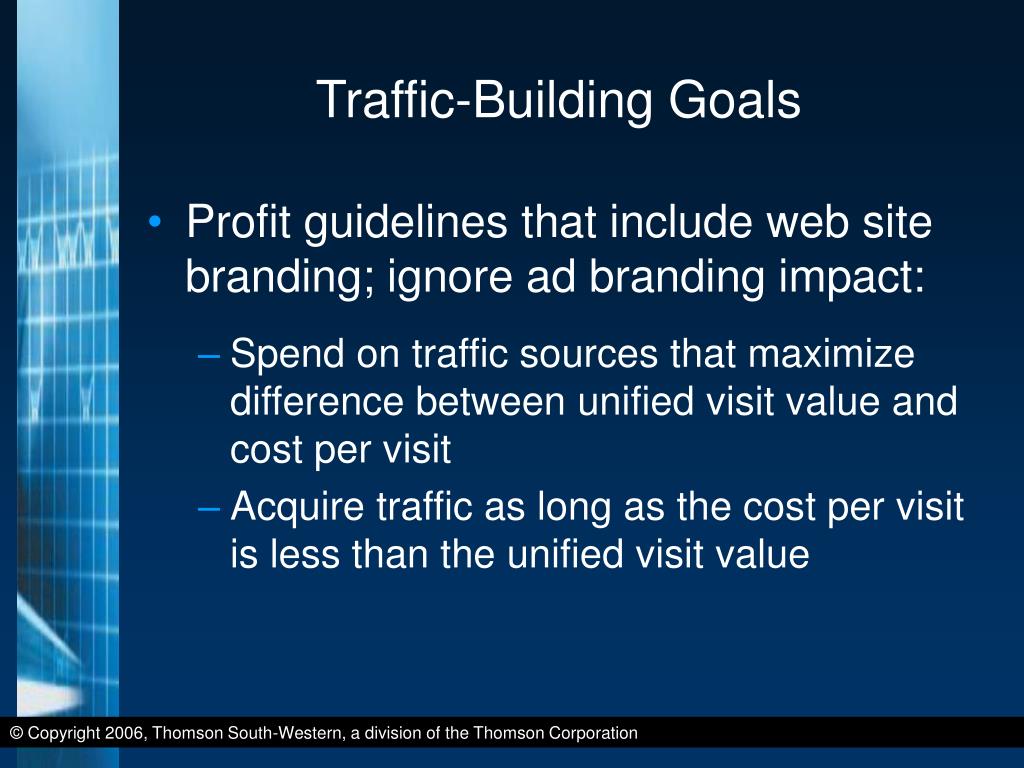 Traffic-Building Goals

• Profit guidelines that include web site branding; ignore ad branding impact:

– Spend on traffic sources that maximize difference between unified visit value and cost per visit

– Acquire traffic as long as the cost per visit is less than the unified visit value

© Copyright 2006, Thomson South-Western, a division of the Thomson Corporation